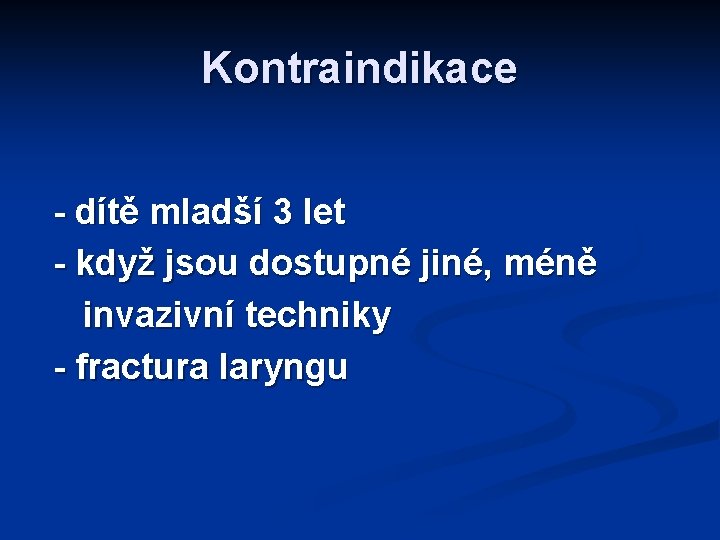 Kontraindikace

- dítě mladší 3 let
- když jsou dostupné jiné, méně invazivní techniky
- fractura laryngu